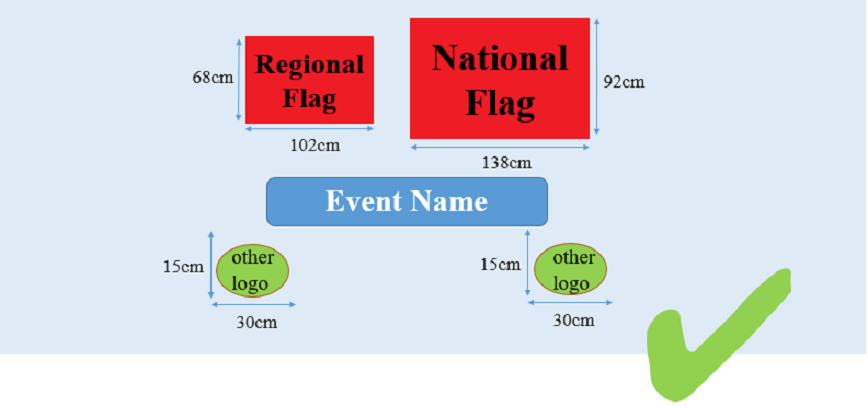 68cm
Regional Flag
102cm

National Flag
92cm
138cm

Event Name

15cm
other logo
30cm

15cm
other logo
30cm